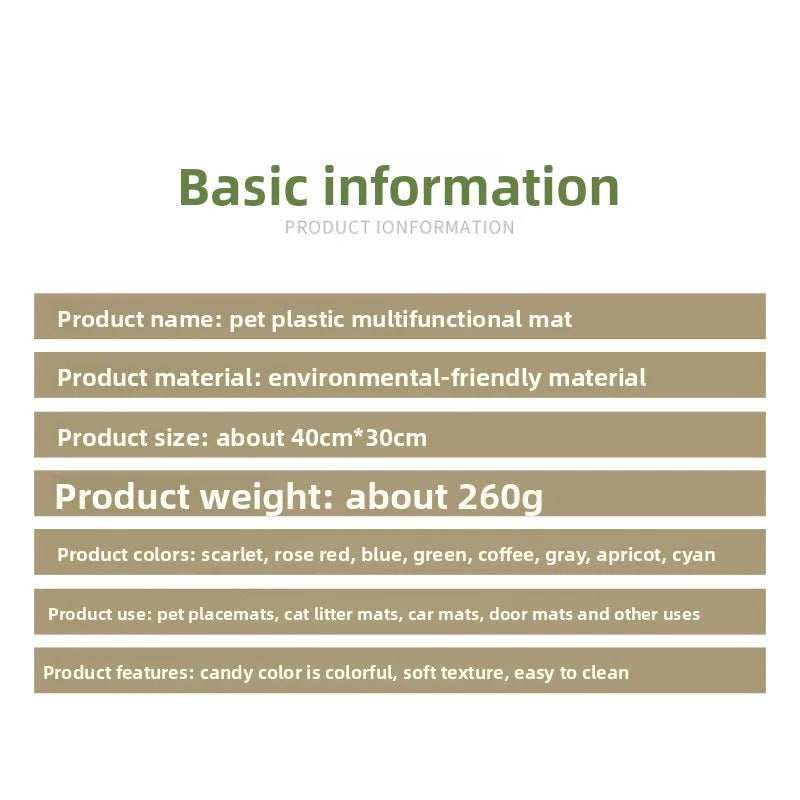 Basic information

PRODUCT IONFORMATION

Product name: pet plastic multifunctional mat

Product material: environmental-friendly material

Product size: about 40cm*30cm

Product weight: about 260g

Product colors: scarlet, rose red, blue, green, coffee, gray, apricot, cyan

Product use: pet placemats, cat litter mats, car mats, door mats and other uses

Product features: candy color is colorful, soft texture, easy to clean